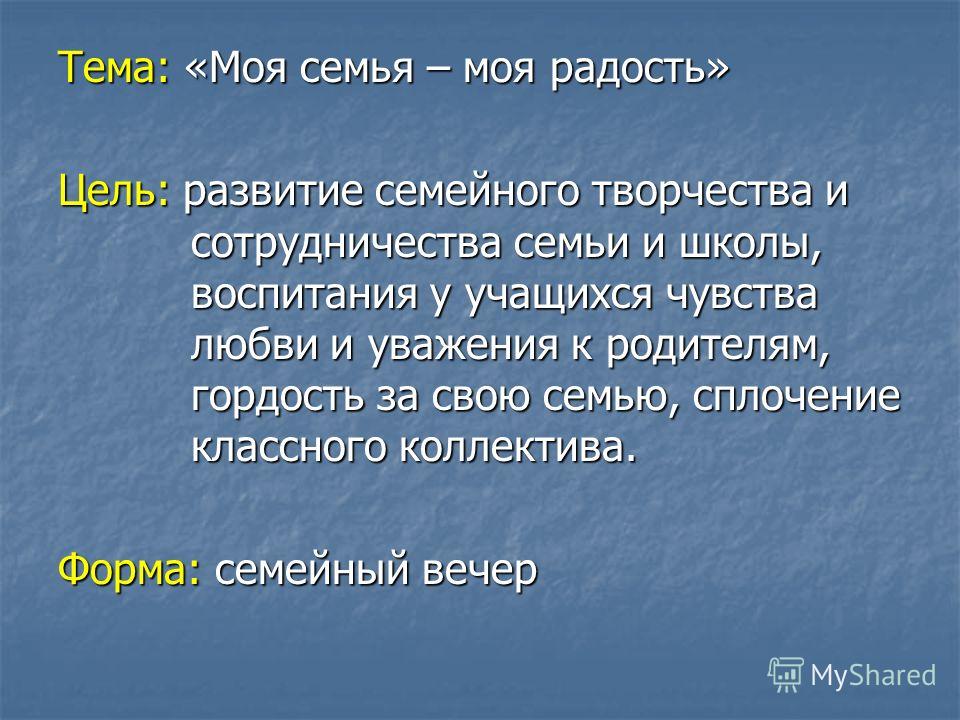 Тема: «Моя семья – моя радость»

Цель: развитие семейного творчества и сотрудничества семьи и школы, воспитания у учащихся чувства любви и уважения к родителям, гордость за свою семью, сплочение классного коллектива.

Форма: семейный вечер

MyShared